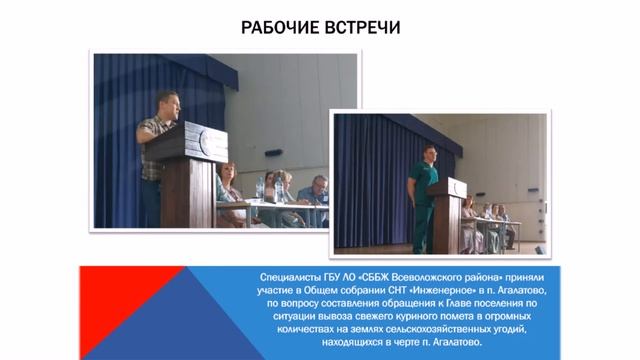 РАБОЧИЕ ВСТРЕЧИ

Специалисты ГБУ ЛО «СББЖ Всеволожского района» приняли участие в Общем собрании СНТ «Инженерное» в п. Агалатово, по вопросу составления обращения к Главе поселения по ситуации вывоза свежего куриного помета в огромных количествах на землях сельскохозяйственных угодий, находящихся в черте п. Агалатово.